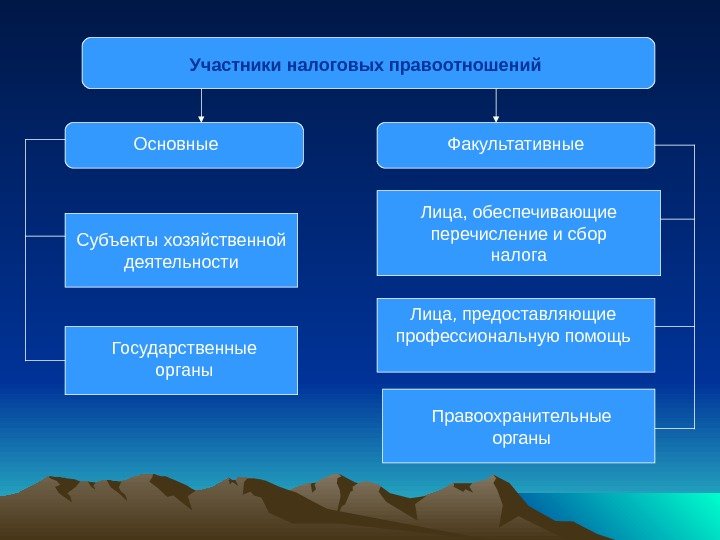 Участники налоговых правоотношений

Основные

Субъекты хозяйственной деятельности

Государственные органы

Факультативные

Лица, обеспечивающие перечисление и сбор налога

Лица, предоставляющие профессиональную помощь

Правоохранительные органы